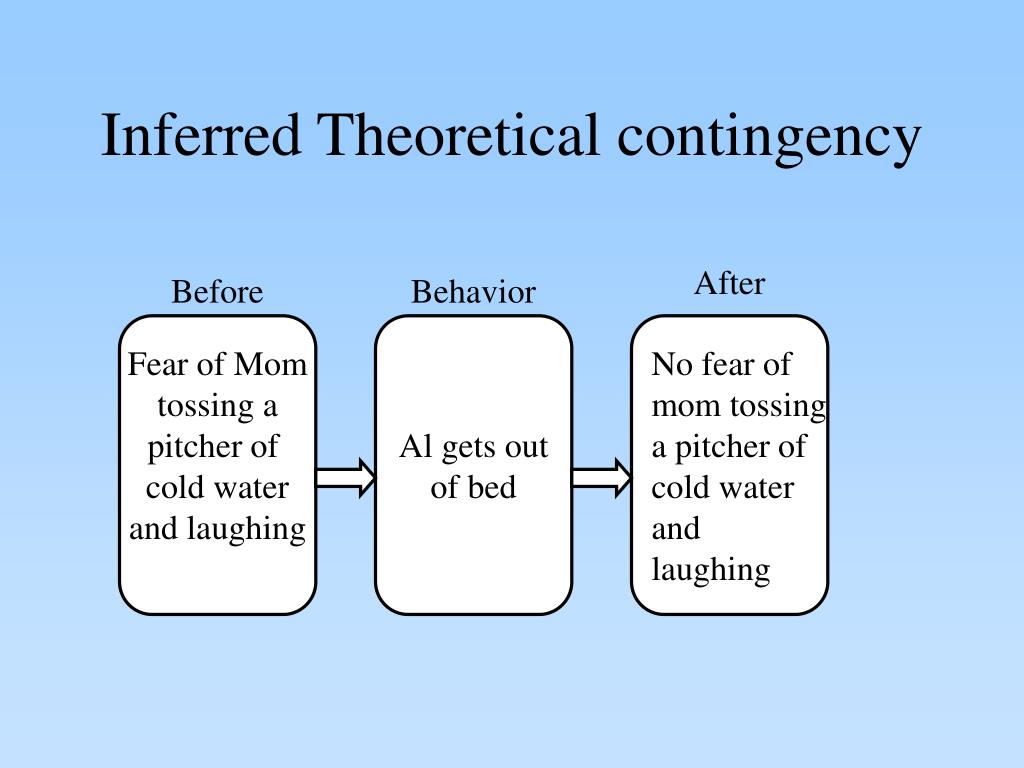 Inferred Theoretical contingency

Before

Fear of Mom tossing a pitcher of cold water and laughing

Behavior

Al gets out of bed

After

No fear of mom tossing a pitcher of cold water and laughing